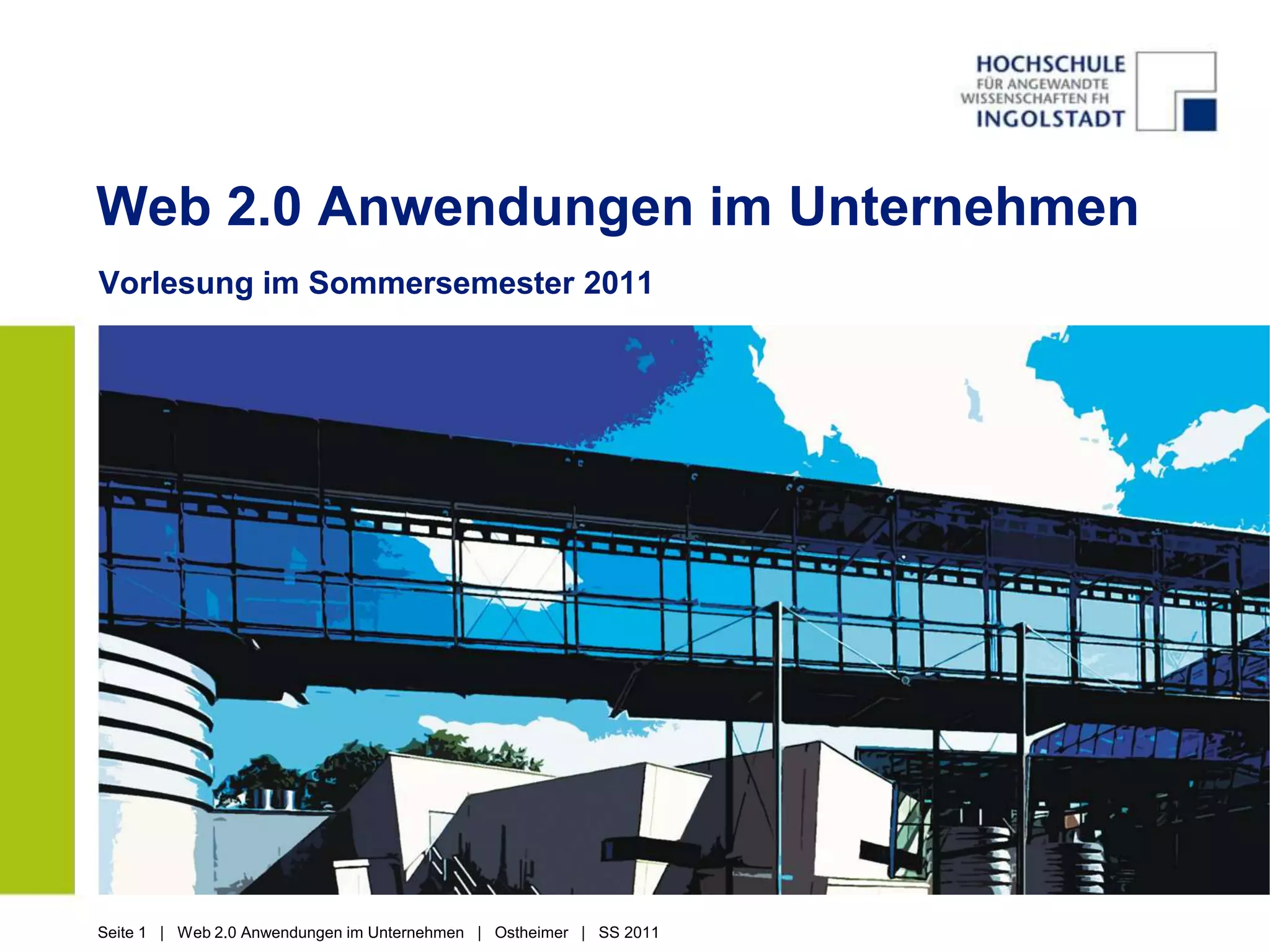 HOCHSCHULE
FÜR ANGEWANDTE
WISSENSCHAFTEN FH
INGOLSTADT

Web 2.0 Anwendungen im Unternehmen

Vorlesung im Sommersemester 2011

Seite 1 | Web 2.0 Anwendungen im Unternehmen | Ostheimer | SS 2011